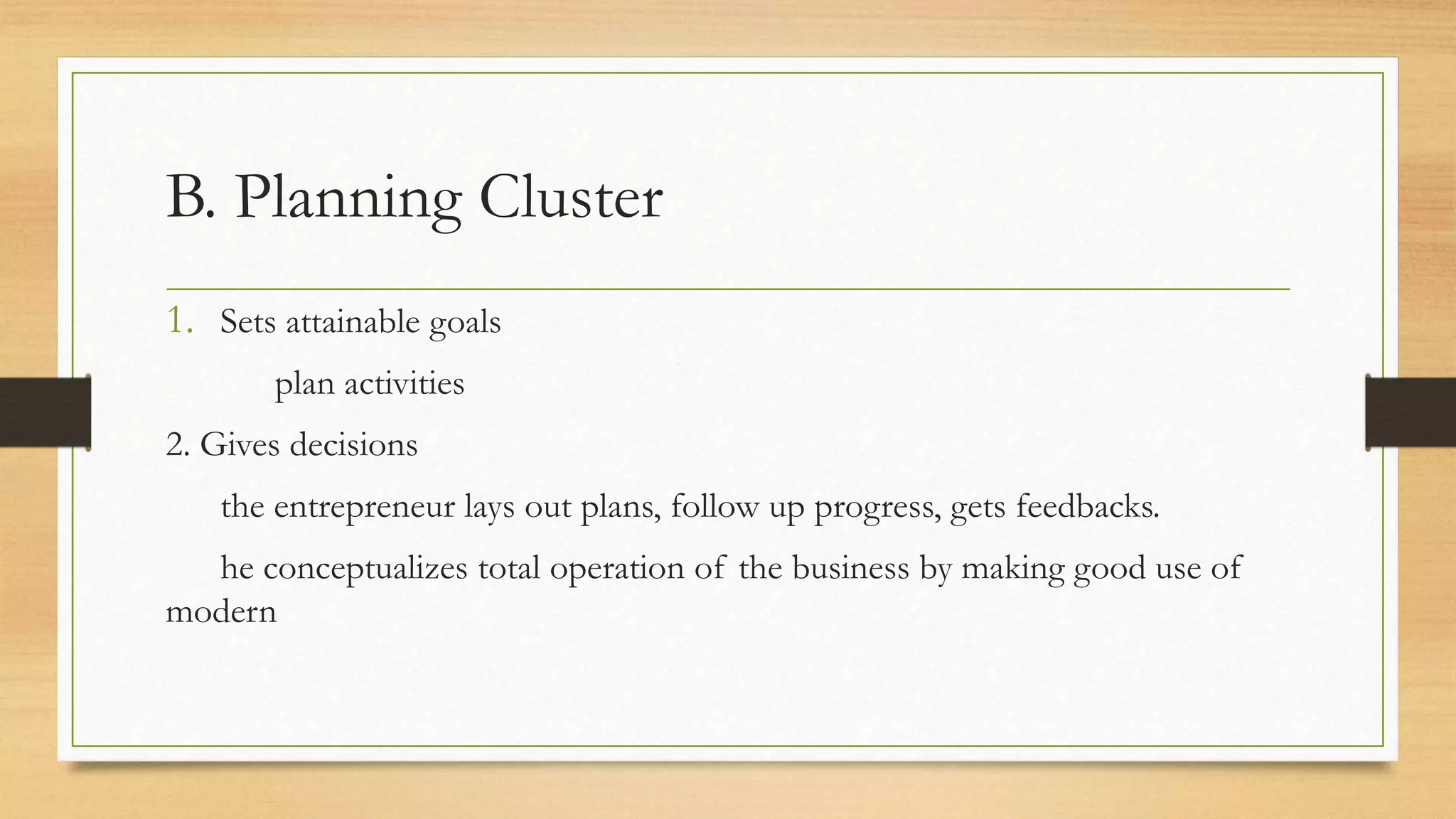 B. Planning Cluster

1. Sets attainable goals

plan activities

2. Gives decisions

the entrepreneur lays out plans, follow up progress, gets feedbacks.

he conceptualizes total operation of the business by making good use of modern